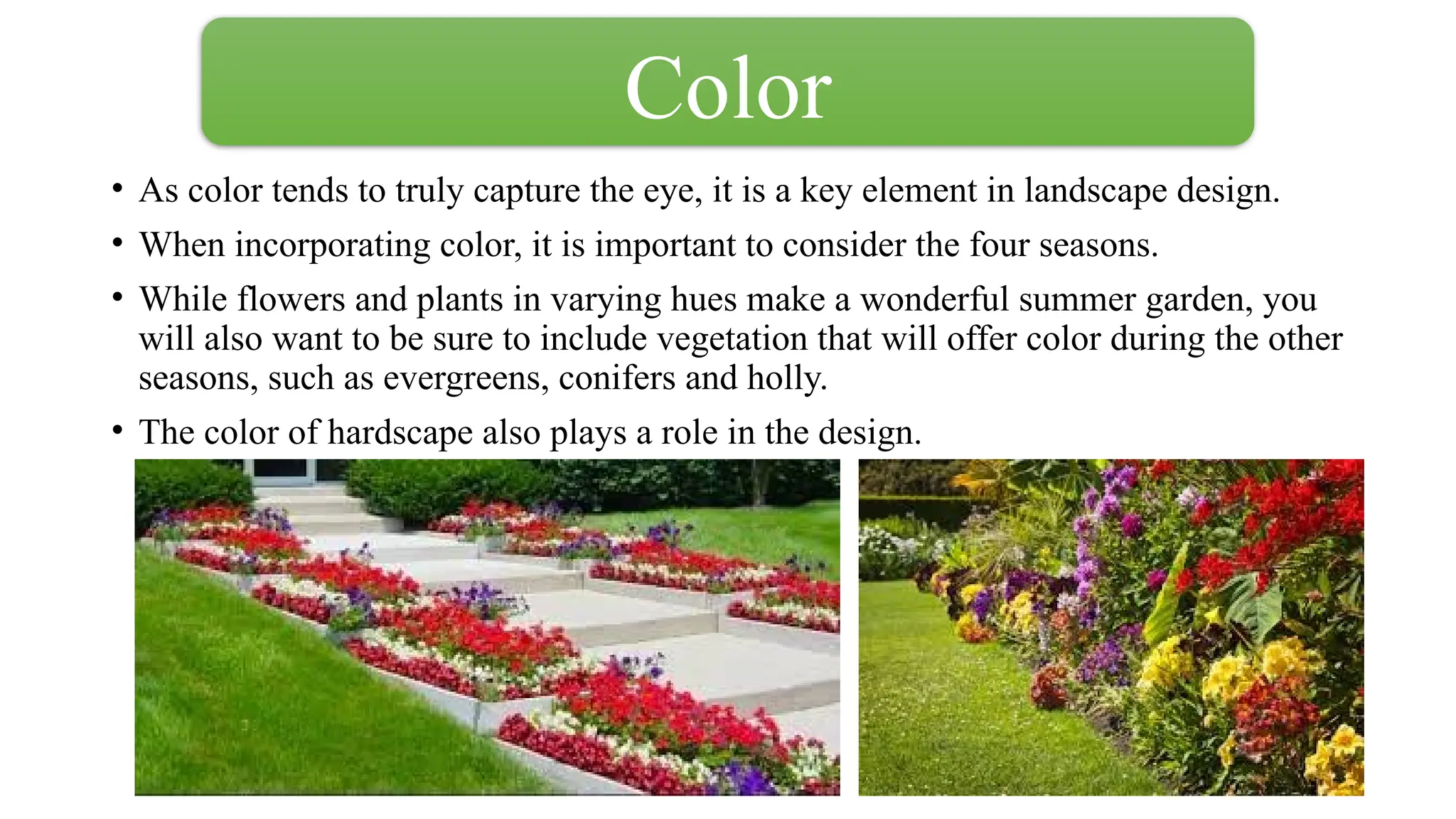 Color

• As color tends to truly capture the eye, it is a key element in landscape design.

• When incorporating color, it is important to consider the four seasons.

• While flowers and plants in varying hues make a wonderful summer garden, you will also want to be sure to include vegetation that will offer color during the other seasons, such as evergreens, conifers and holly.

• The color of hardscape also plays a role in the design.